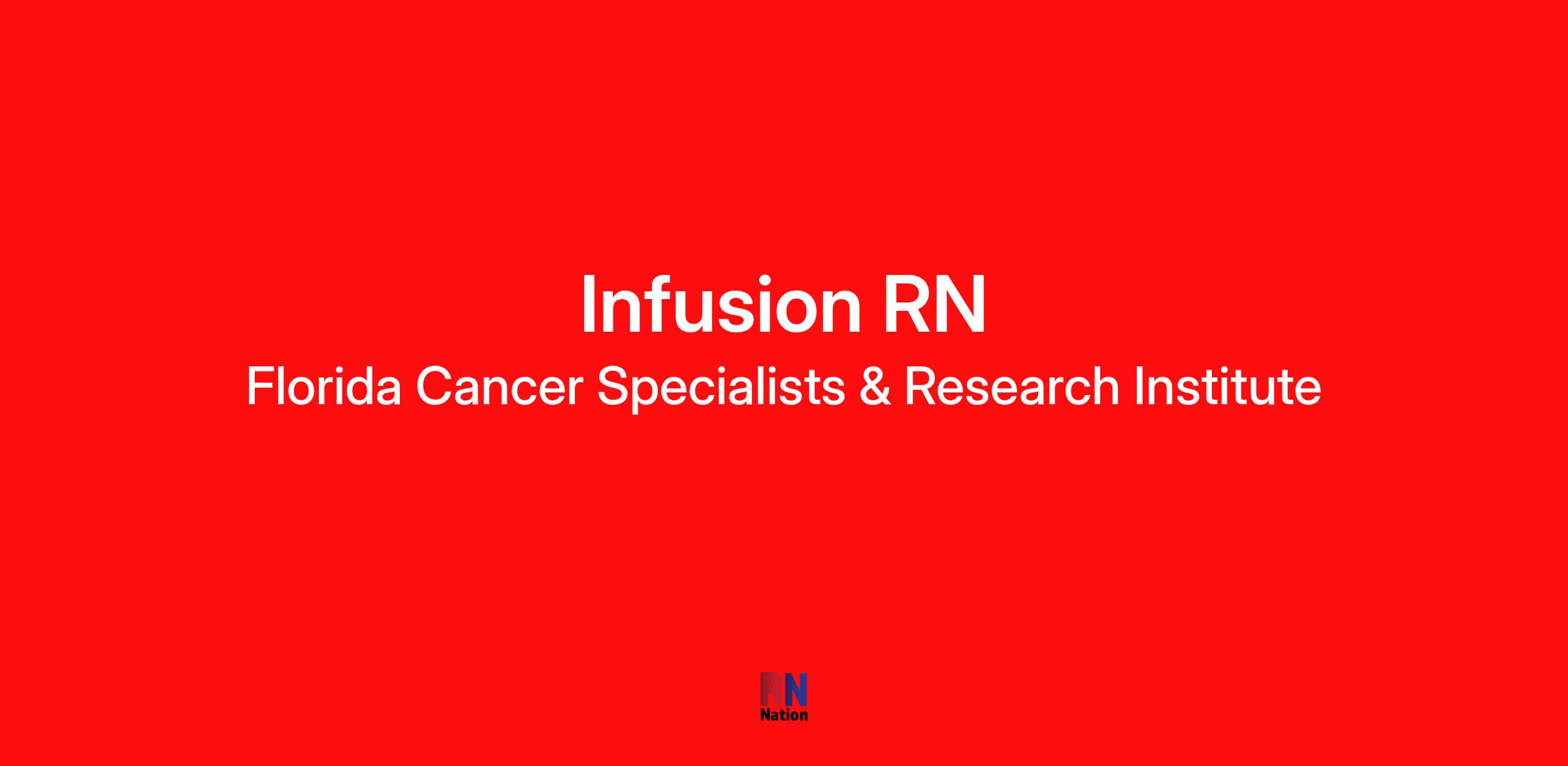 Infusion RN

Florida Cancer Specialists & Research Institute

RN
Nation